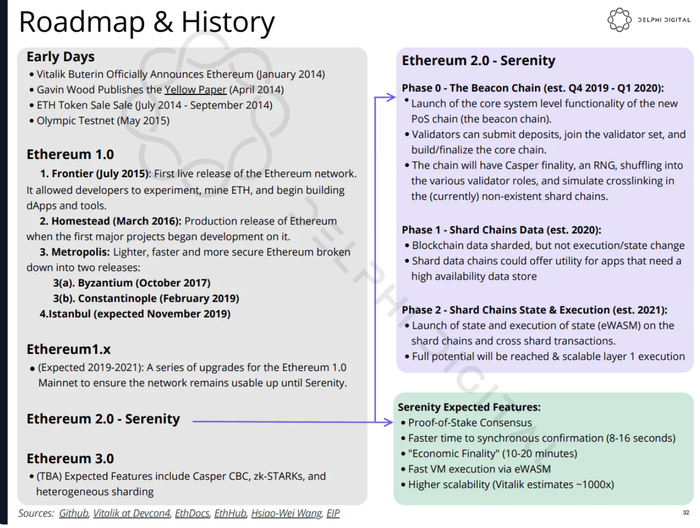 Roadmap & History

DELPHI DIGITAL

Early Days
• Vitalik Buterin Officially Announces Ethereum (January 2014)
• Gavin Wood Publishes the Yellow Paper (April 2014)
• ETH Token Sale Sale (July 2014 - September 2014)
• Olympic Testnet (May 2015)

Ethereum 1.0
1. Frontier (July 2015): First live release of the Ethereum network. It allowed developers to experiment, mine ETH, and begin building dApps and tools.
2. Homestead (March 2016): Production release of Ethereum when the first major projects began development on it.
3. Metropolis: Lighter, faster and more secure Ethereum broken down into two releases:
3(a). Byzantium (October 2017)
3(b). Constantinople (February 2019)
4.Istanbul (expected November 2019)

Ethereum1.x
• (Expected 2019-2021): A series of upgrades for the Ethereum 1.0 Mainnet to ensure the network remains usable up until Serenity.

Ethereum 2.0 - Serenity

Ethereum 3.0
• (TBA) Expected Features include Casper CBC, zk-STARKs, and heterogeneous sharding

Ethereum 2.0 - Serenity

Phase 0 - The Beacon Chain (est. Q4 2019 - Q1 2020):
• Launch of the core system level functionality of the new PoS chain (the beacon chain).
• Validators can submit deposits, join the validator set, and build/finalize the core chain.
• The chain will have Casper finality, an RNG, shuffling into the various validator roles, and simulate crosslinking in the (currently) non-existent shard chains.

Phase 1 - Shard Chains Data (est. 2020):
• Blockchain data sharded, but not execution/state change
• Shard data chains could offer utility for apps that need a high availability data store

Phase 2 - Shard Chains State & Execution (est. 2021):
• Launch of state and execution of state (eWASM) on the shard chains and cross shard transactions.
• Full potential will be reached & scalable layer 1 execution

Serenity Expected Features:
• Proof-of-Stake Consensus
• Faster time to synchronous confirmation (8-16 seconds)
• "Economic Finality" (10-20 minutes)
• Fast VM execution via eWASM
• Higher scalability (Vitalik estimates ~1000x)

Sources: Github, Vitalik at Devcon4, EthDocs, EthHub, Hsiao-Wei Wang, EIP

32